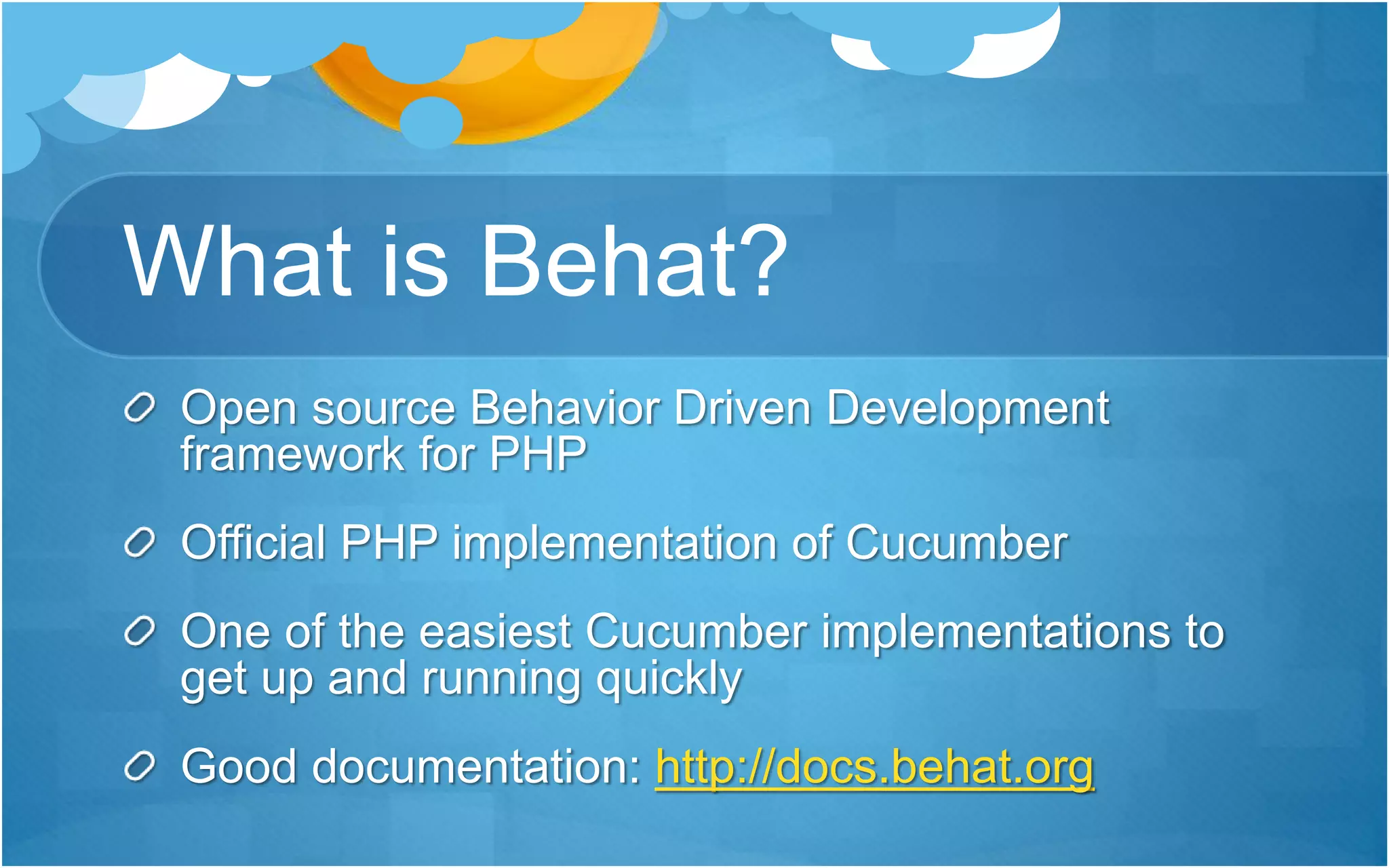 What is Behat?

Open source Behavior Driven Development framework for PHP

Official PHP implementation of Cucumber

One of the easiest Cucumber implementations to get up and running quickly

Good documentation: http://docs.behat.org